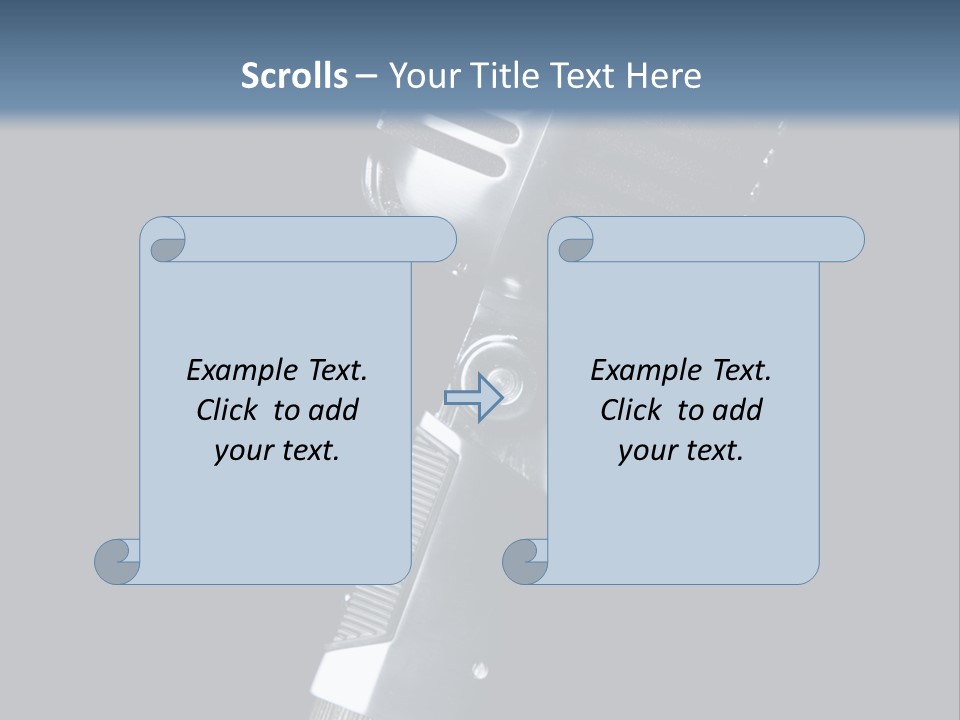 Scrolls – Your Title Text Here

Example Text.
Click to add
your text.

Example Text.
Click to add
your text.